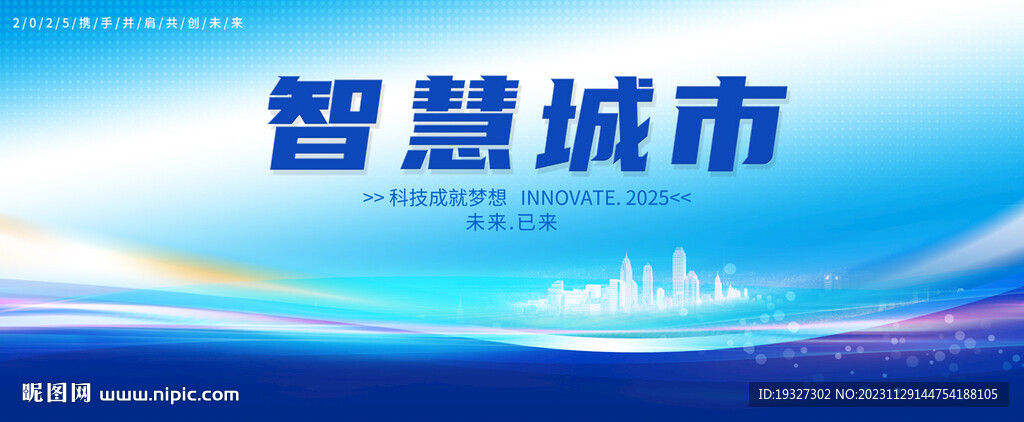 2/0/2/5/携/手/并/肩/共/创/未/来

智慧城市

>> 科技成就梦想 INNOVATE. 2025<<
未来.已来

昵图网 www.nipic.com

ID:19327302 NO:20231129144754188105